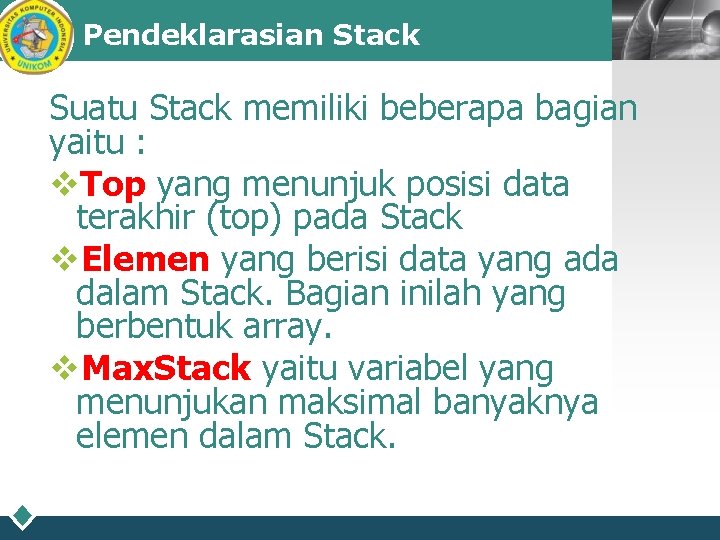 UNIVERSITAS KOMPUTER INDONESIA
UNIKOM

Pendeklarasian Stack

Suatu Stack memiliki beberapa bagian yaitu :

❖Top yang menunjuk posisi data terakhir (top) pada Stack

❖Elemen yang berisi data yang ada dalam Stack. Bagian inilah yang berbentuk array.

❖MaxStack yaitu variabel yang menunjukan maksimal banyaknya elemen dalam Stack.